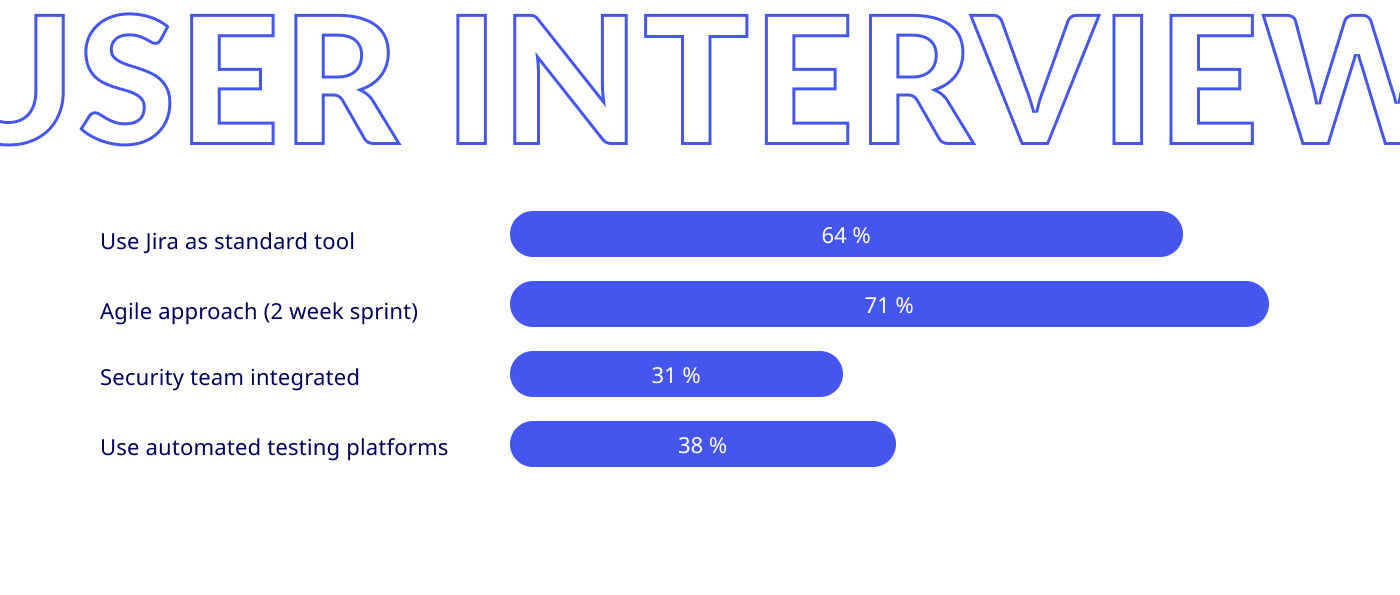 USER INTERVIEW

Use Jira as standard tool 64 %

Agile approach (2 week sprint) 71 %

Security team integrated 31 %

Use automated testing platforms 38 %